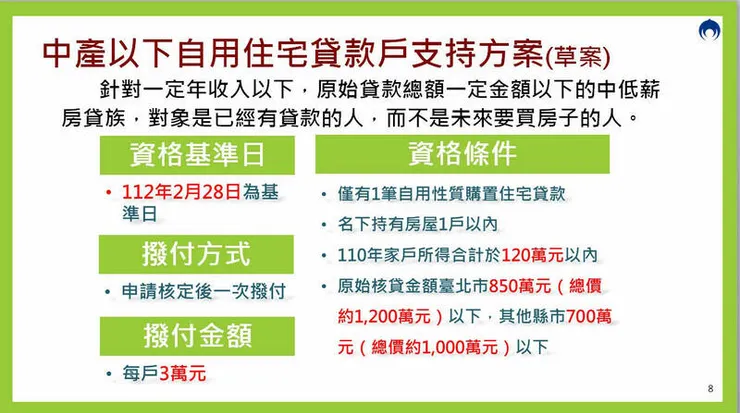 中產以下自用住宅貸款戶支持方案(草案)

針對一定年收入以下，原始貸款總額一定金額以下的中低薪房貸族，對象是已經有貸款的人，而不是未來要買房子的人。

資格基準日

• 112年2月28日為基準日

撥付方式

• 申請核定後一次撥付

撥付金額

• 每戶3萬元

資格條件

• 僅有1筆自用性質購置住宅貸款

• 名下持有房屋1戶以內

• 110年家戶所得合計於120萬元以內

• 原始核貸金額臺北市850萬元（總價約1,200萬元）以下，其他縣市700萬元（總價約1,000萬元）以下

8